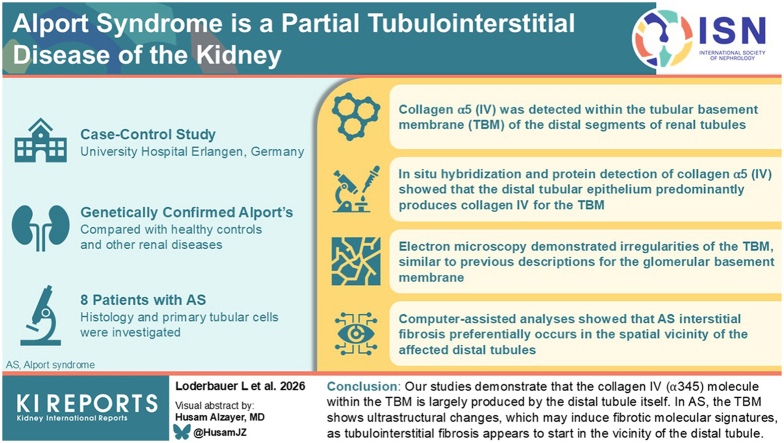 Alport Syndrome is a Partial Tubulointerstitial Disease of the Kidney

ISN
INTERNATIONAL SOCIETY OF NEPHROLOGY

Case-Control Study
University Hospital Erlangen, Germany

Genetically Confirmed Alport's
Compared with healthy controls and other renal diseases

8 Patients with AS
Histology and primary tubular cells were investigated

AS, Alport syndrome

Collagen α5 (IV) was detected within the tubular basement membrane (TBM) of the distal segments of renal tubules

In situ hybridization and protein detection of collagen α5 (IV) showed that the distal tubular epithelium predominantly produces collagen IV for the TBM

Electron microscopy demonstrated irregularities of the TBM, similar to previous descriptions for the glomerular basement membrane

Computer-assisted analyses showed that AS interstitial fibrosis preferentially occurs in the spatial vicinity of the affected distal tubules

KI REPORTS
Kidney International Reports

Loderbauer L et al. 2026

Visual abstract by:
Husam Alzayer, MD
@HusamJZ

Conclusion: Our studies demonstrate that the collagen IV (α345) molecule within the TBM is largely produced by the distal tubule itself. In AS, the TBM shows ultrastructural changes, which may induce fibrotic molecular signatures, as tubulointerstitial fibrosis appears to start in the vicinity of the distal tubule.